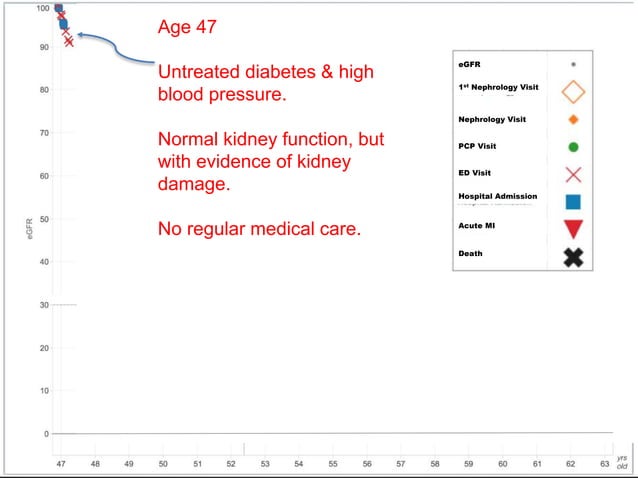 100
90
80
70
60
50
40
30
20
10
0
eGFR

Age 47

Untreated diabetes & high blood pressure.

Normal kidney function, but with evidence of kidney damage.

No regular medical care.

eGFR
1st Nephrology Visit
Nephrology Visit
PCP Visit
ED Visit
Hospital Admission
Acute MI
Death

47 48 49 50 51 52 53 54 55 56 57 58 59 60 61 62 63 yrs old